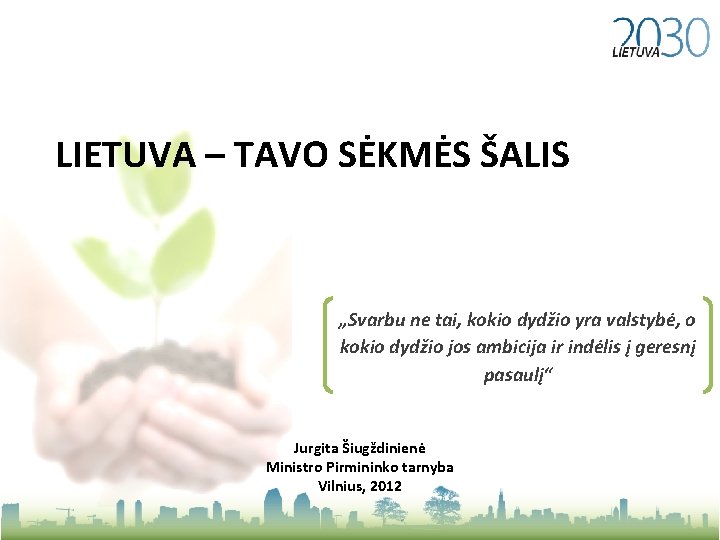 2030 LIETUVA

LIETUVA – TAVO SĖKMĖS ŠALIS

„Svarbu ne tai, kokio dydžio yra valstybė, o kokio dydžio jos ambicija ir indėlis į geresnį pasaulį“

Jurgita Šiugždinienė
Ministro Pirmininko tarnyba
Vilnius, 2012